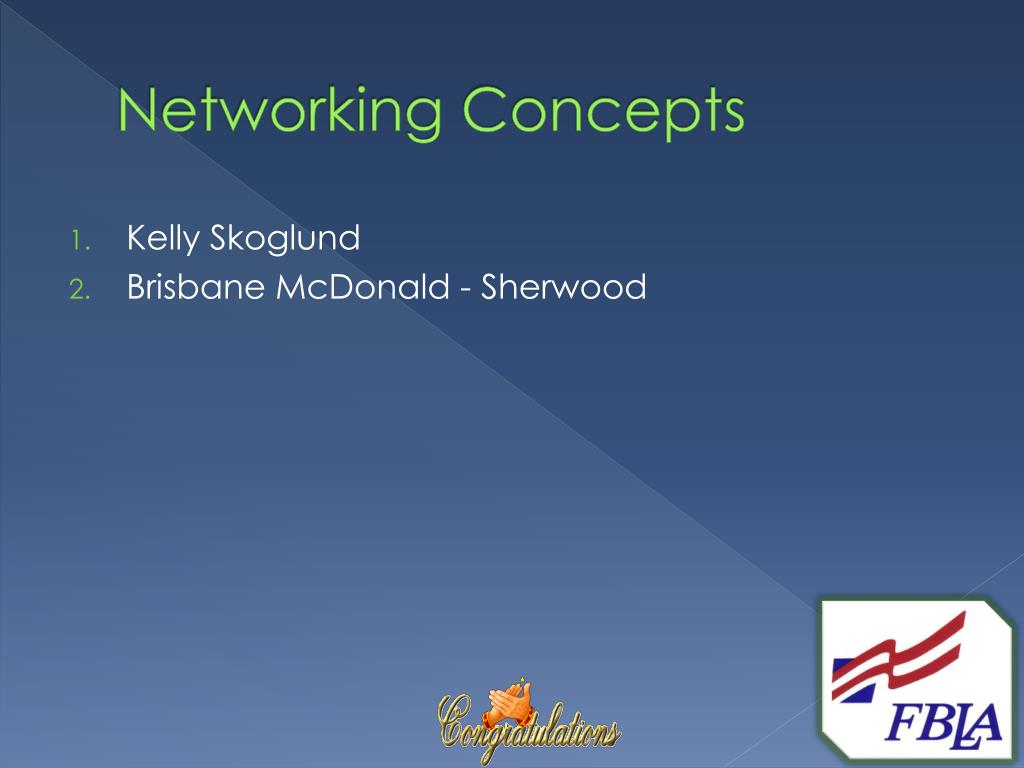 Networking Concepts

1. Kelly Skoglund
2. Brisbane McDonald - Sherwood

Congratulations

FBLA